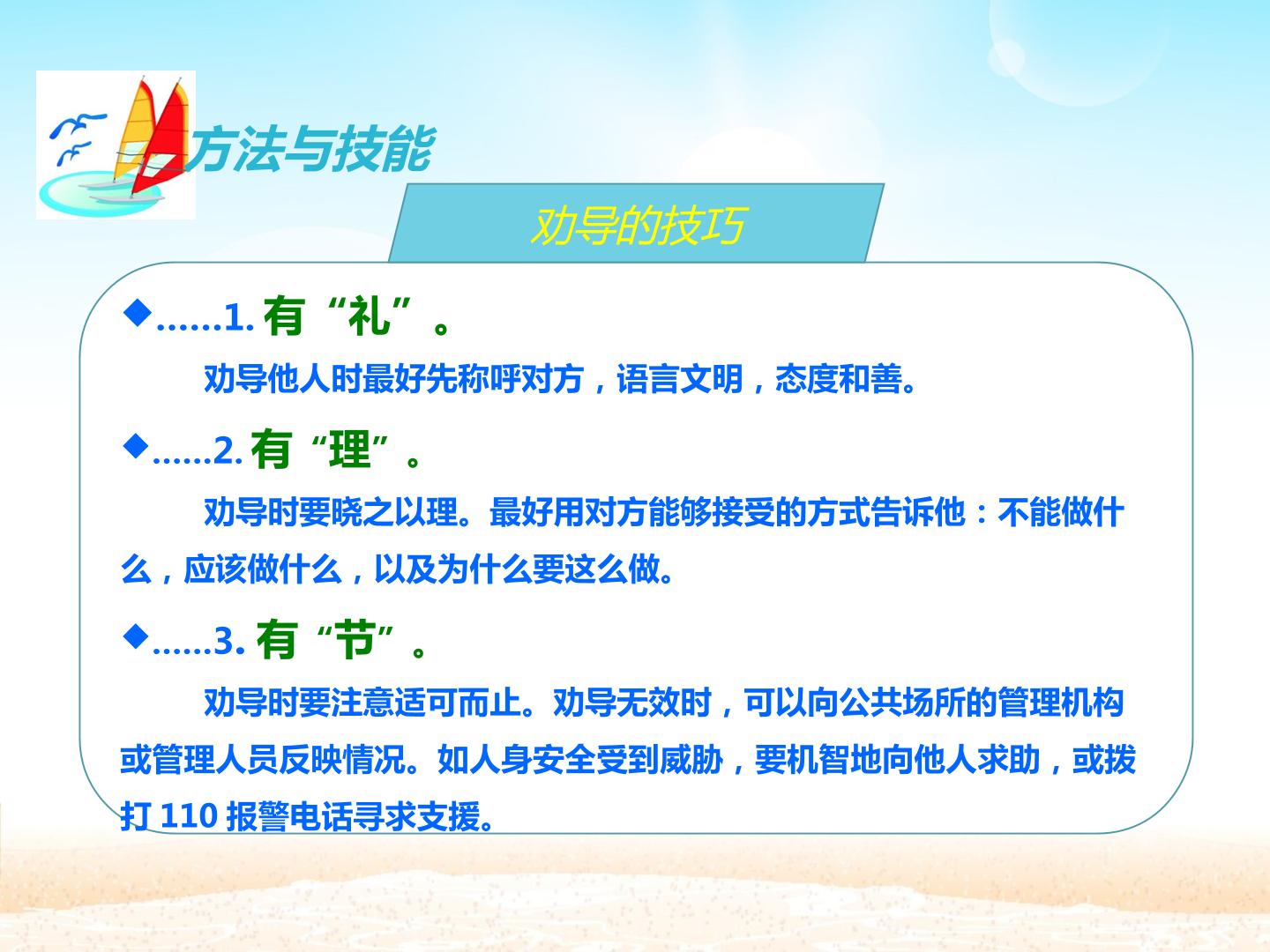 方法与技能

劝导的技巧

◆……1.有“礼”。

劝导他人时最好先称呼对方，语言文明，态度和善。

◆……2.有“理”。

劝导时要晓之以理。最好用对方能够接受的方式告诉他：不能做什么，应该做什么，以及为什么要这么做。

◆……3.有“节”。

劝导时要注意适可而止。劝导无效时，可以向公共场所的管理机构或管理人员反映情况。如人身安全受到威胁，要机智地向他人求助，或拨打110报警电话寻求支援。